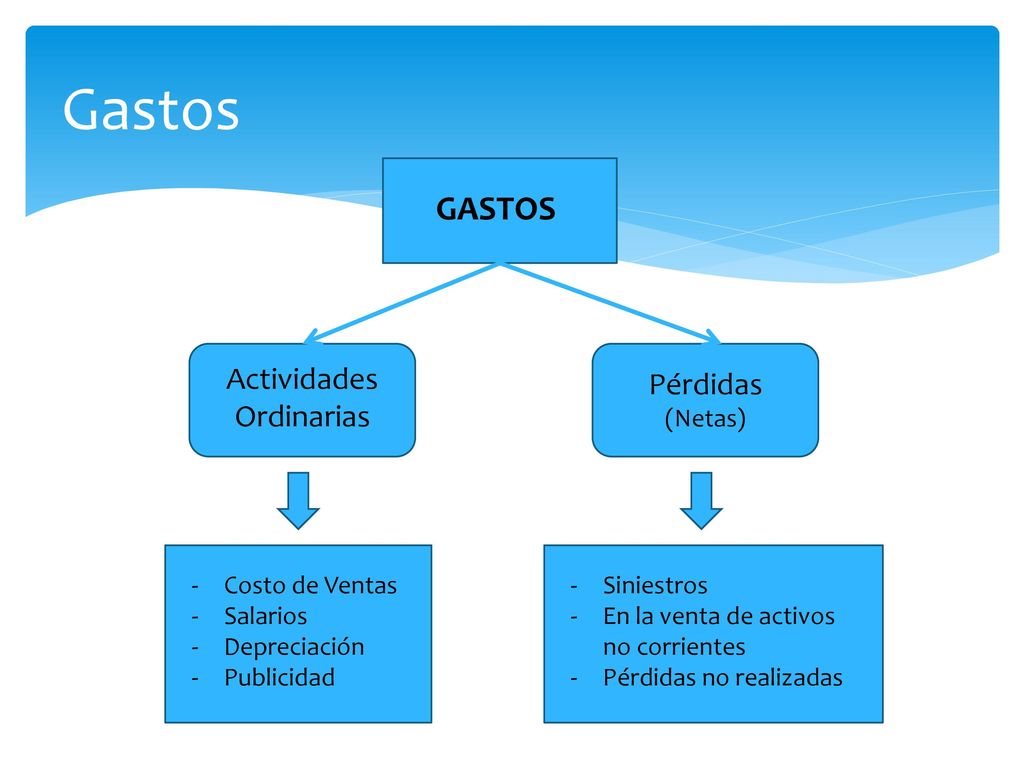 Gastos

GASTOS

Actividades Ordinarias

Pérdidas
(Netas)

- Costo de Ventas
- Salarios
- Depreciación
- Publicidad

- Siniestros
- En la venta de activos no corrientes
- Pérdidas no realizadas